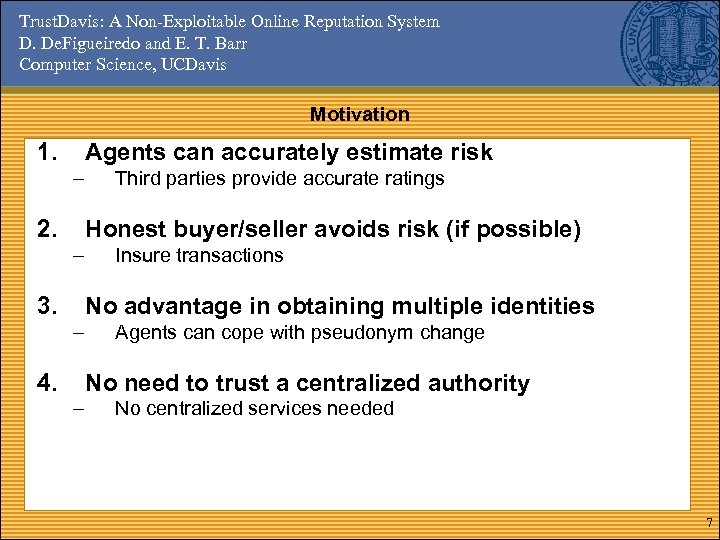 TrustDavis: A Non-Exploitable Online Reputation System
D. DeFigueiredo and E. T. Barr
Computer Science, UCDavis

Motivation

1. Agents can accurately estimate risk
– Third parties provide accurate ratings

2. Honest buyer/seller avoids risk (if possible)
– Insure transactions

3. No advantage in obtaining multiple identities
– Agents can cope with pseudonym change

4. No need to trust a centralized authority
– No centralized services needed

7